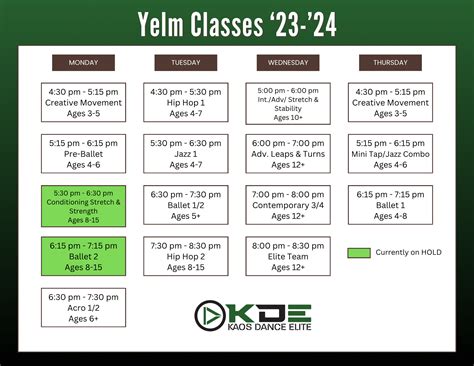 Yelm Classes '23-'24

MONDAY

4:30 pm - 5:15 pm
Creative Movement
Ages 3-5

5:15 pm - 6:15 pm
Pre-Ballet
Ages 4-6

5:30 pm - 6:30 pm
Conditioning Stretch & Strength
Ages 8-15

6:15 pm - 7:15 pm
Ballet 2
Ages 8-15

6:30 pm - 7:30 pm
Acro 1/2
Ages 6+

TUESDAY

4:30 pm - 5:30 pm
Hip Hop 1
Ages 4-7

5:30 pm - 6:30 pm
Jazz 1
Ages 4-7

6:30 pm - 7:30 pm
Ballet 1/2
Ages 5+

7:30 pm - 8:30 pm
Hip Hop 2
Ages 8-15

WEDNESDAY

5:00 pm - 6:00 pm
Int./Adv/ Stretch & Stability
Ages 10+

6:00 pm - 7:00 pm
Adv. Leaps & Turns
Ages 12+

7:00 pm - 8:00 pm
Contemporary 3/4
Ages 12+

8:00 pm - 8:30 pm
Elite Team
Ages 12+

THURSDAY

4:30 pm - 5:15 pm
Creative Movement
Ages 3-5

5:15 pm - 6:15 pm
Mini Tap/Jazz Combo
Ages 4-6

6:15 pm - 7:15 pm
Ballet 1
Ages 4-8

Currently on HOLD

KDE
KAOS DANCE ELITE